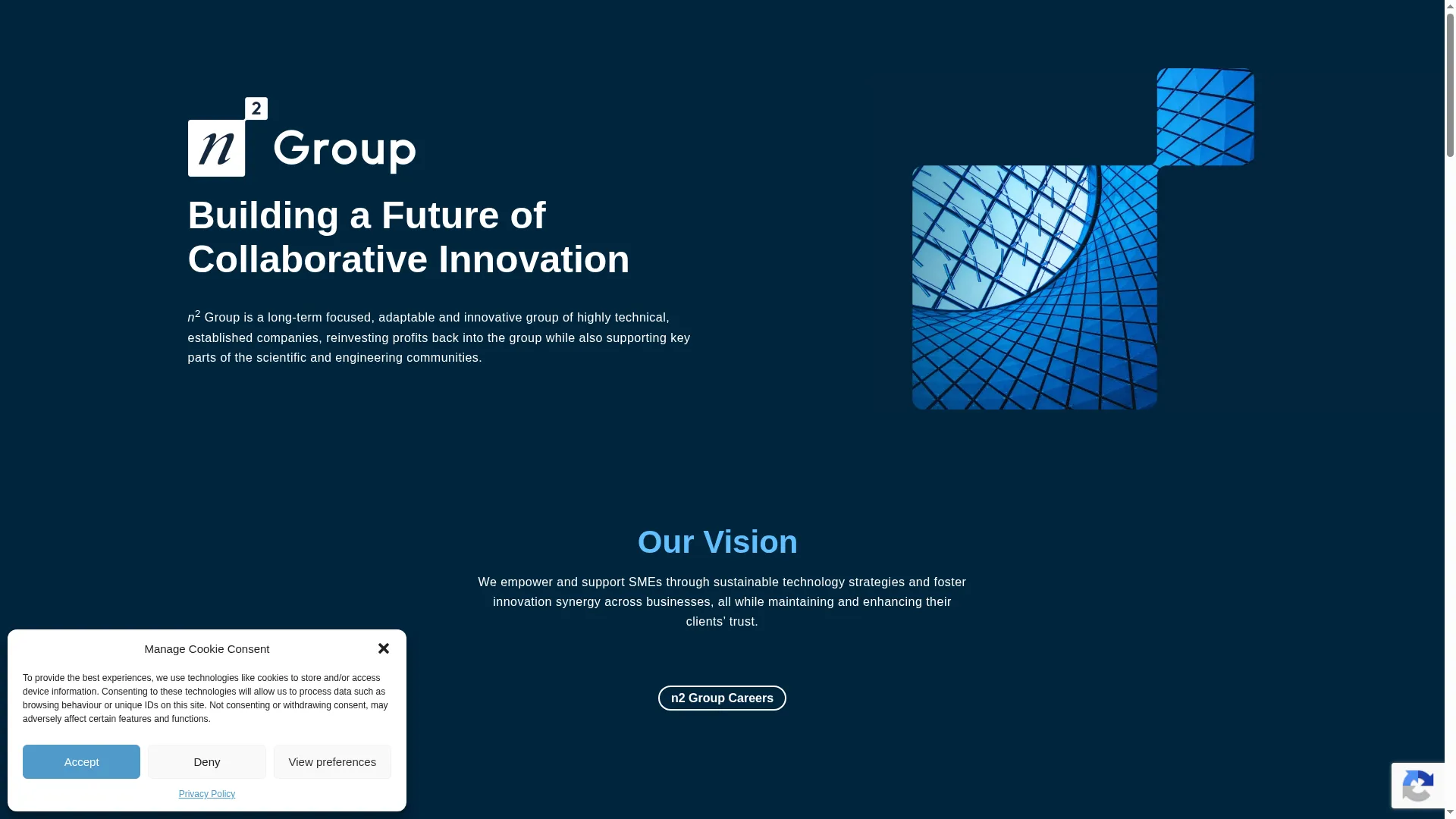 $n^2$ Group

Building a Future of Collaborative Innovation

$n^2$ Group is a long-term focused, adaptable and innovative group of highly technical, established companies, reinvesting profits back into the group while also supporting key parts of the scientific and engineering communities.

Our Vision

We empower and support SMEs through sustainable technology strategies and foster innovation synergy across businesses, all while maintaining and enhancing their clients' trust.

n2 Group Careers

Manage Cookie Consent

To provide the best experiences, we use technologies like cookies to store and/or access device information. Consenting to these technologies will allow us to process data such as browsing behaviour or unique IDs on this site. Not consenting or withdrawing consent, may adversely affect certain features and functions.

Accept

Deny

View preferences

Privacy Policy